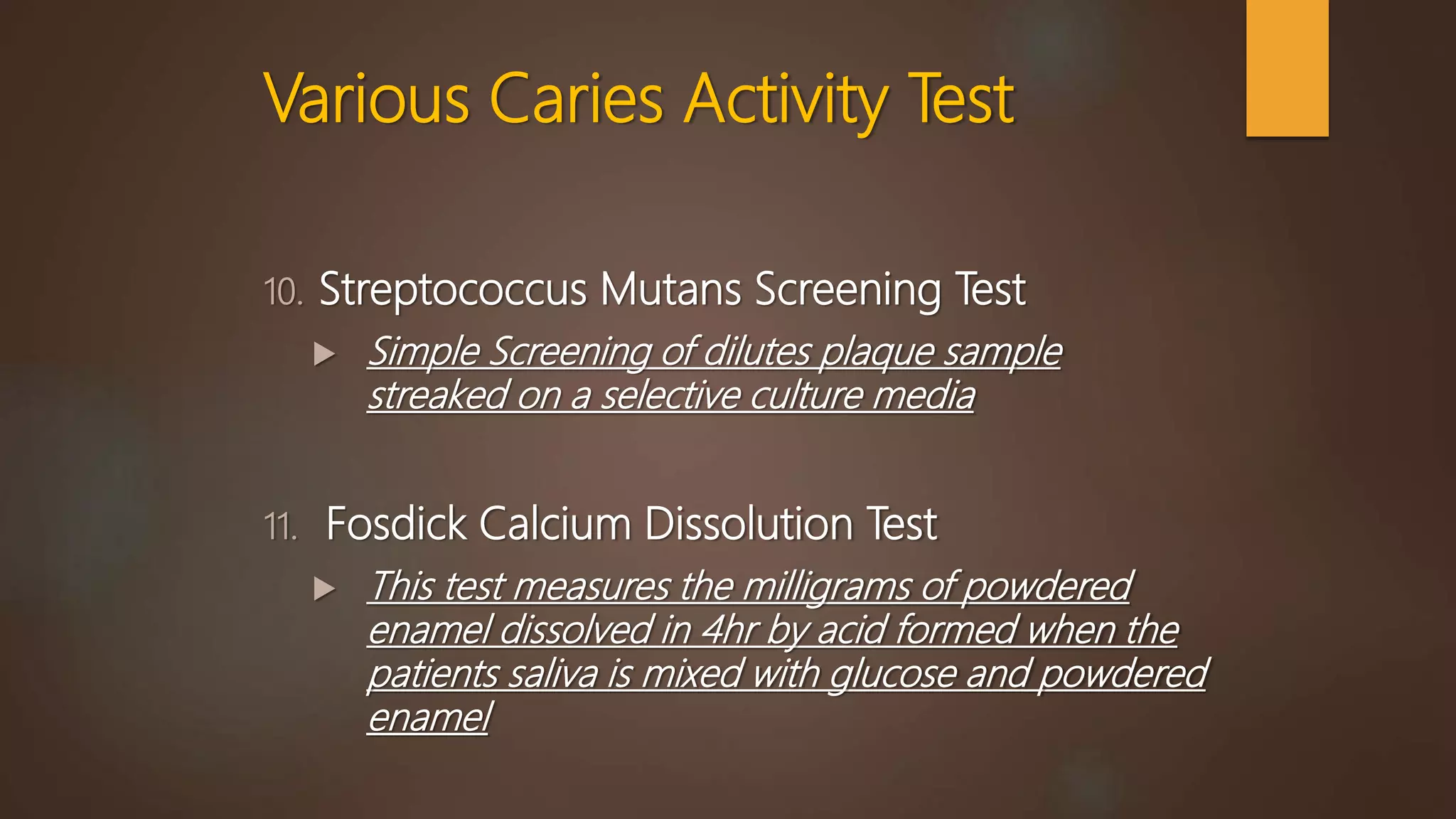 Various Caries Activity Test

10. Streptococcus Mutans Screening Test

▶ Simple Screening of dilutes plaque sample streaked on a selective culture media

11. Fosdick Calcium Dissolution Test

▶ This test measures the milligrams of powdered enamel dissolved in 4hr by acid formed when the patients saliva is mixed with glucose and powdered enamel